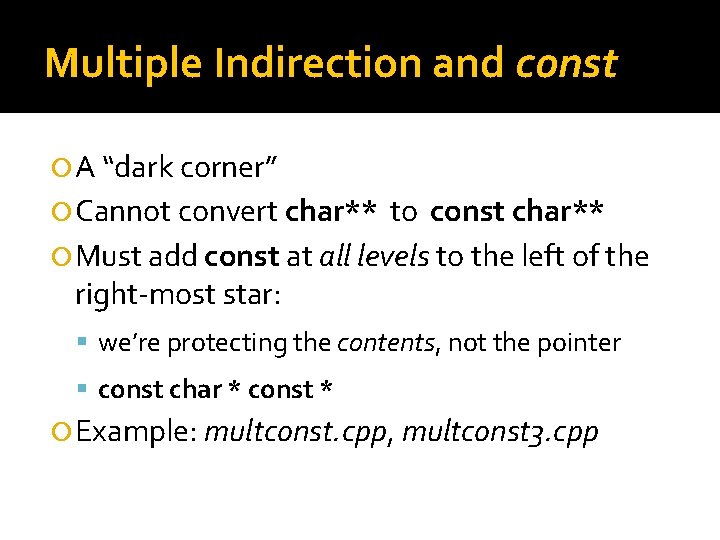 Multiple Indirection and const

A “dark corner”

Cannot convert char** to const char**

Must add const at all levels to the left of the right-most star:

we’re protecting the contents, not the pointer

const char * const *

Example: multconst.cpp, multconst3.cpp